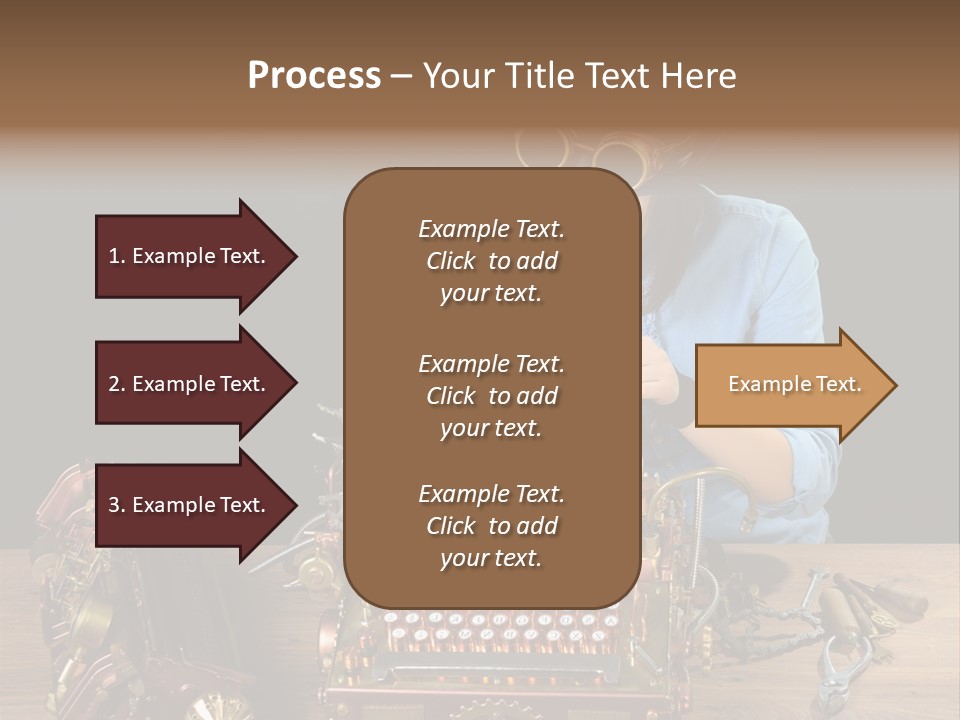 Process – Your Title Text Here

1. Example Text.

2. Example Text.

3. Example Text.

Example Text. Click to add your text.

Example Text. Click to add your text.

Example Text. Click to add your text.

Example Text.